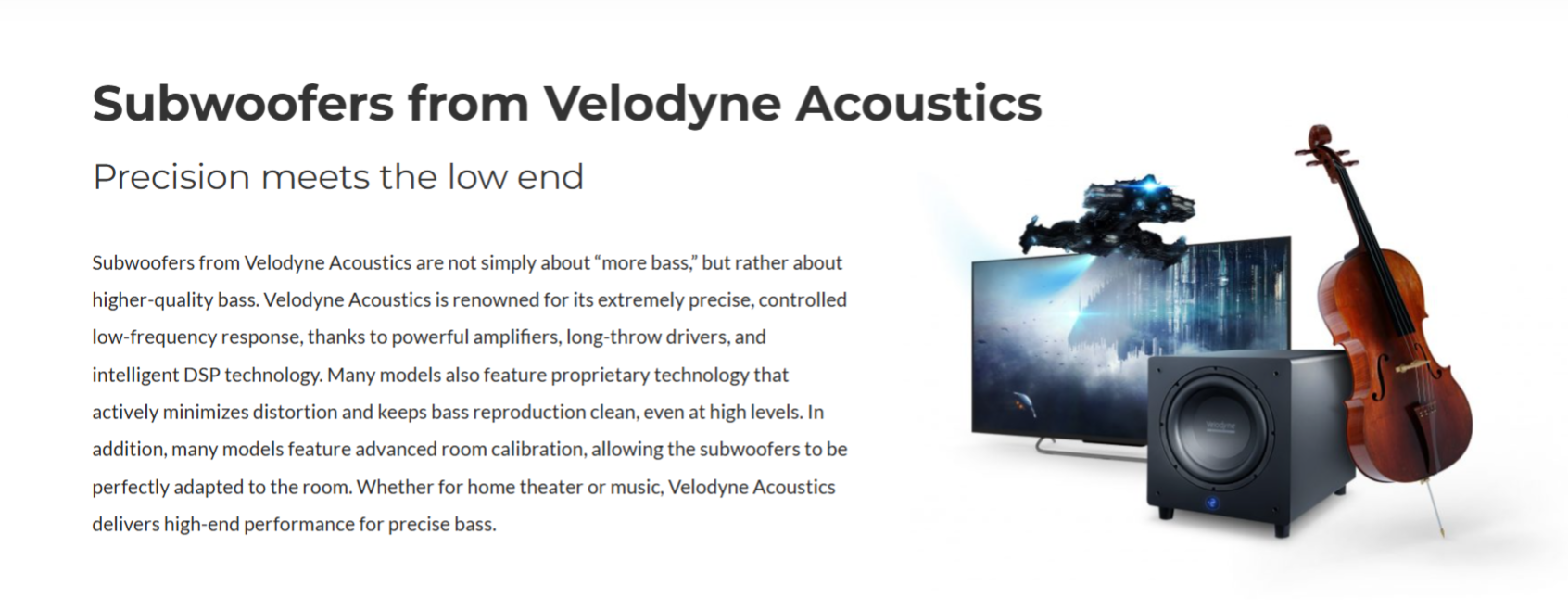 Subwoofers from Velodyne Acoustics

Precision meets the low end

Subwoofers from Velodyne Acoustics are not simply about “more bass,” but rather about higher-quality bass. Velodyne Acoustics is renowned for its extremely precise, controlled low-frequency response, thanks to powerful amplifiers, long-throw drivers, and intelligent DSP technology. Many models also feature proprietary technology that actively minimizes distortion and keeps bass reproduction clean, even at high levels. In addition, many models feature advanced room calibration, allowing the subwoofers to be perfectly adapted to the room. Whether for home theater or music, Velodyne Acoustics delivers high-end performance for precise bass.

velodyne